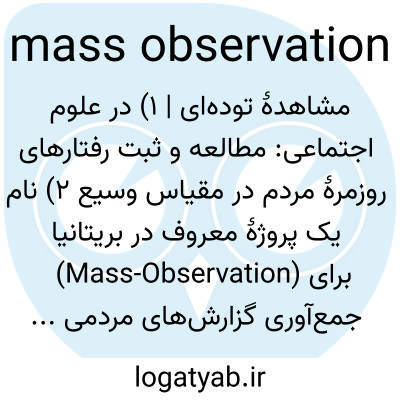 mass observation

مشاهدهٔ توده‌ای | ۱) در علوم اجتماعی: مطالعه و ثبت رفتارهای روزمرهٔ مردم در مقیاس وسیع ۲) نام یک پروژهٔ معروف در بریتانیا (Mass-Observation) برای جمع‌آوری گزارش‌های مردمی ...

logatyab.ir